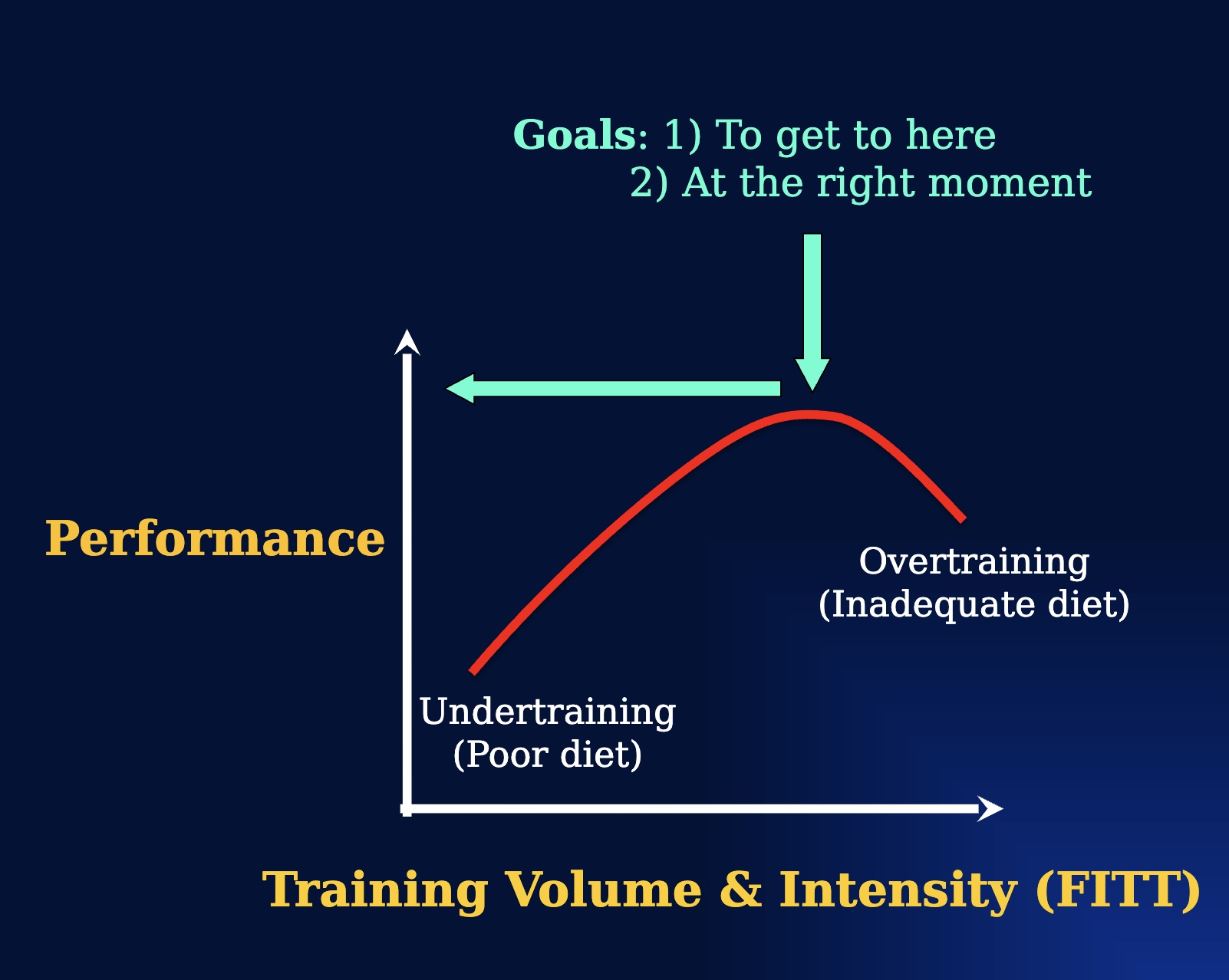 Goals: 1) To get to here
2) At the right moment

Performance

Overtraining
(Inadequate diet)

Undertraining
(Poor diet)

Training Volume & Intensity (FITT)